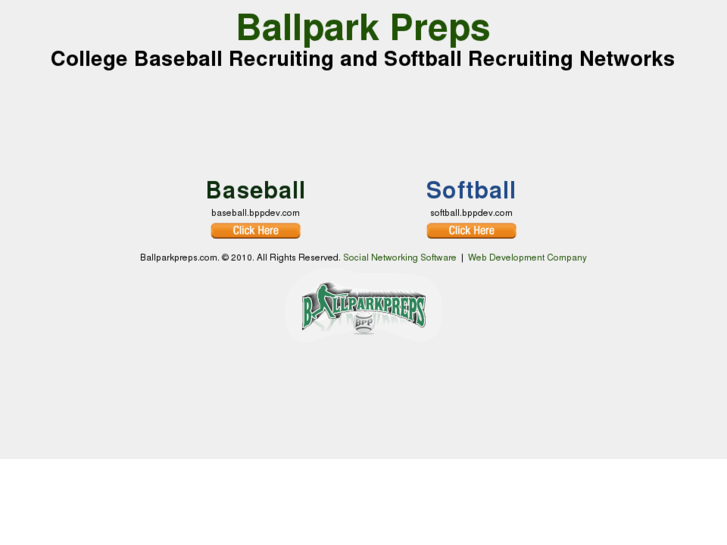 Ballpark Preps
College Baseball Recruiting and Softball Recruiting Networks

Baseball
baseball.bppdev.com
Click Here

Softball
softball.bppdev.com
Click Here

Ballparkpreps.com. © 2010. All Rights Reserved. Social Networking Software | Web Development Company

BALLPARKPREPS
BPP